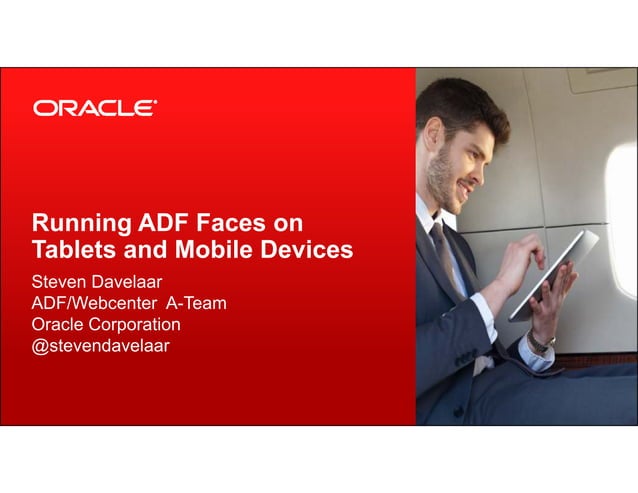 ORACLE®

Running ADF Faces on Tablets and Mobile Devices

Steven Davelaar
ADF/Webcenter A-Team
Oracle Corporation
@stevendavelaar